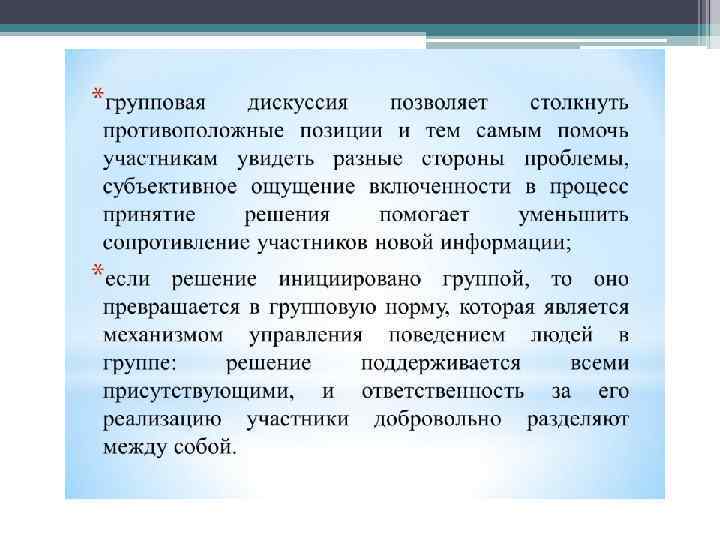 *групповая дискуссия позволяет столкнуть противоположные позиции и тем самым помочь участникам увидеть разные стороны проблемы, субъективное ощущение включенности в процесс принятие решения помогает уменьшить сопротивление участников новой информации;

*если решение инициировано группой, то оно превращается в групповую норму, которая является механизмом управления поведением людей в группе: решение поддерживается всеми присутствующими, и ответственность за его реализацию участники добровольно разделяют между собой.